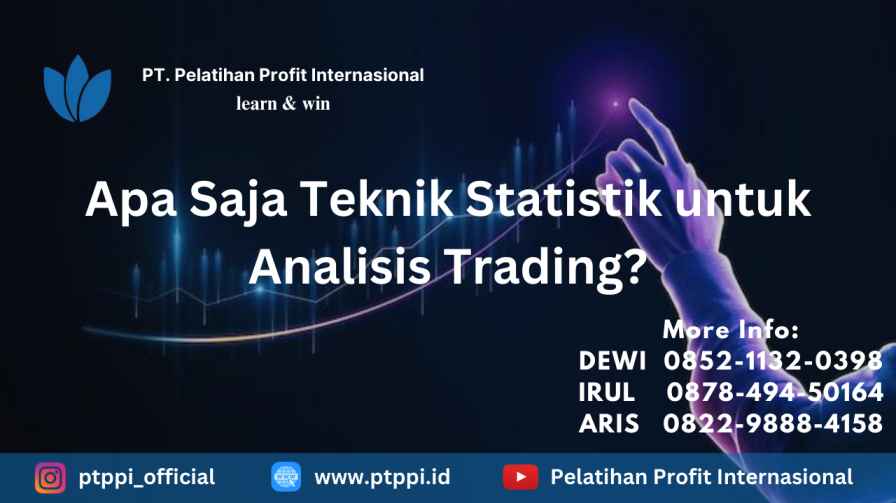 PT. Pelatihan Profit Internasional
learn & win

Apa Saja Teknik Statistik untuk Analisis Trading?

More Info:
DEWI 0852-1132-0398
IRUL 0878-494-50164
ARIS 0822-9888-4158

ptppi_official
www.ptppi.id
Pelatihan Profit Internasional